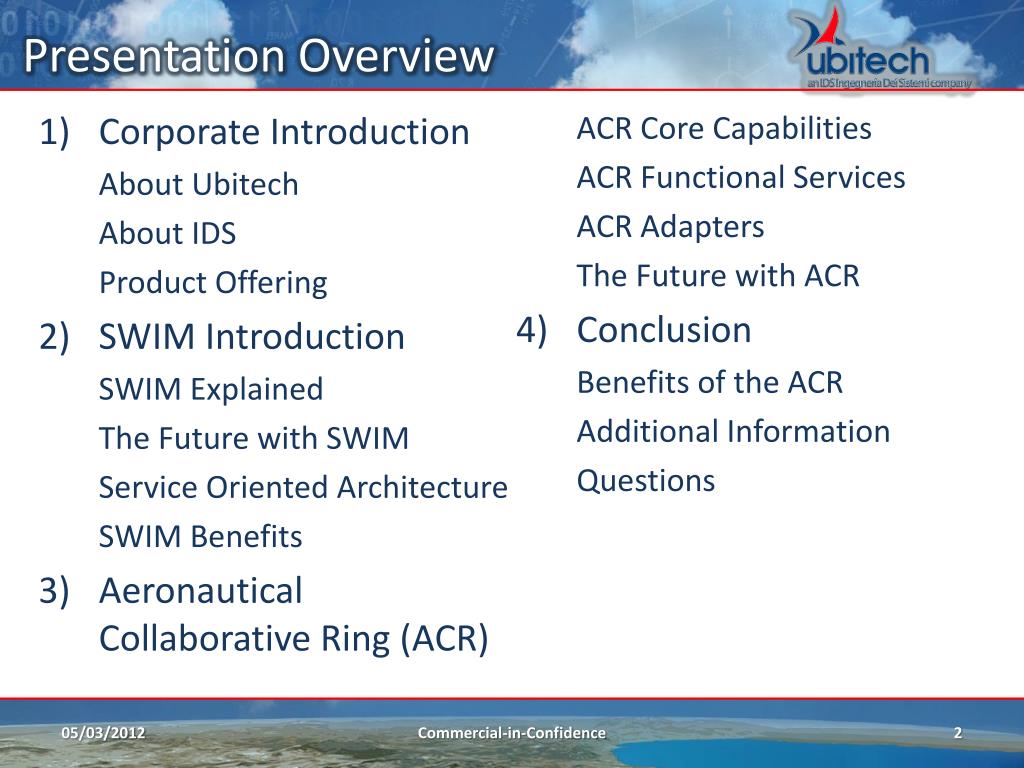 Presentation Overview

ubitech
an IDS Ingegneria Dei Sistemi company

1) Corporate Introduction
About Ubitech
About IDS
Product Offering

2) SWIM Introduction
SWIM Explained
The Future with SWIM
Service Oriented Architecture
SWIM Benefits

3) Aeronautical Collaborative Ring (ACR)
ACR Core Capabilities
ACR Functional Services
ACR Adapters
The Future with ACR

4) Conclusion
Benefits of the ACR
Additional Information
Questions

05/03/2012
Commercial-in-Confidence
2